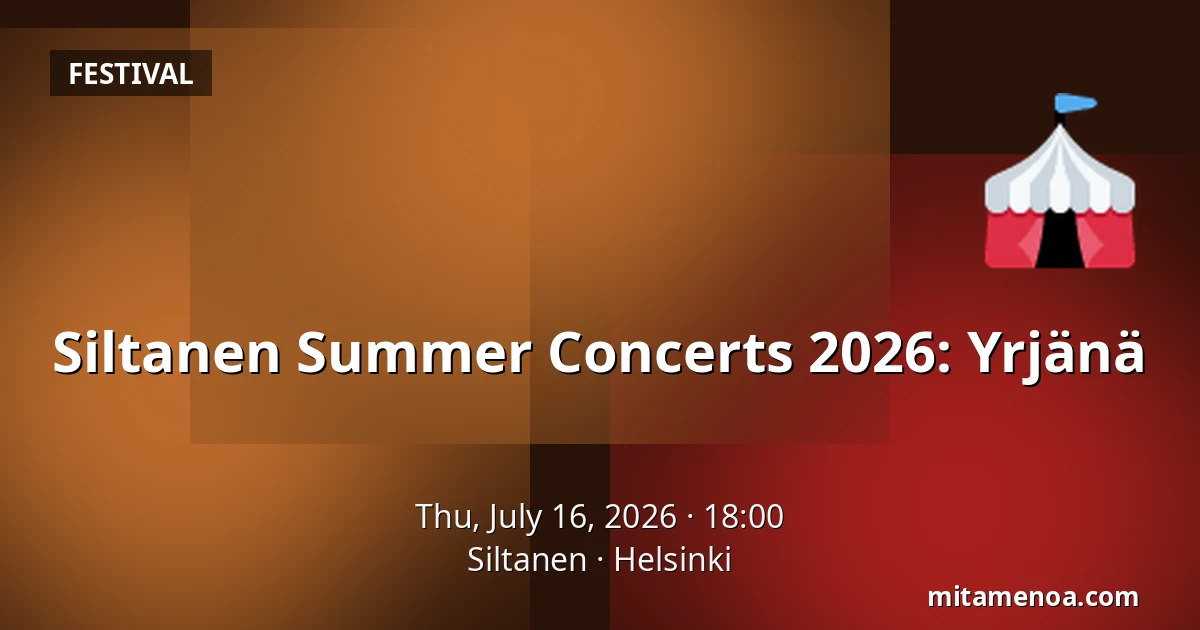 FESTIVAL

Siltanen Summer Concerts 2026: Yrjänä

Thu, July 16, 2026 · 18:00
Siltanen · Helsinki

mitamenoa.com